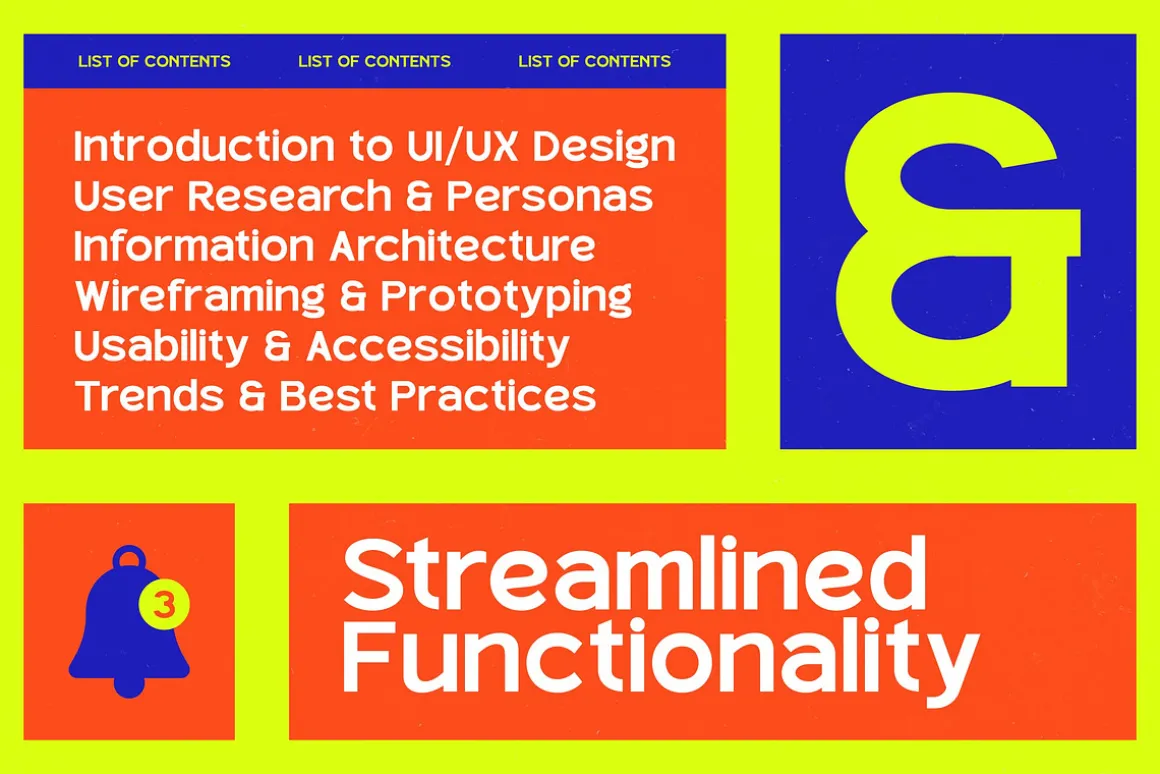 LIST OF CONTENTS LIST OF CONTENTS LIST OF CONTENTS

Introduction to UI/UX Design
User Research & Personas
Information Architecture
Wireframing & Prototyping
Usability & Accessibility
Trends & Best Practices

&

3

Streamlined Functionality